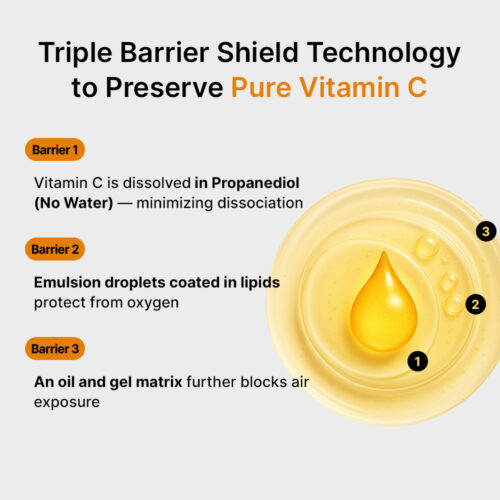 Triple Barrier Shield Technology to Preserve Pure Vitamin C

Barrier 1

Vitamin C is dissolved in Propanediol (No Water) — minimizing dissociation

Barrier 2

Emulsion droplets coated in lipids protect from oxygen

Barrier 3

An oil and gel matrix further blocks air exposure

3

2

1